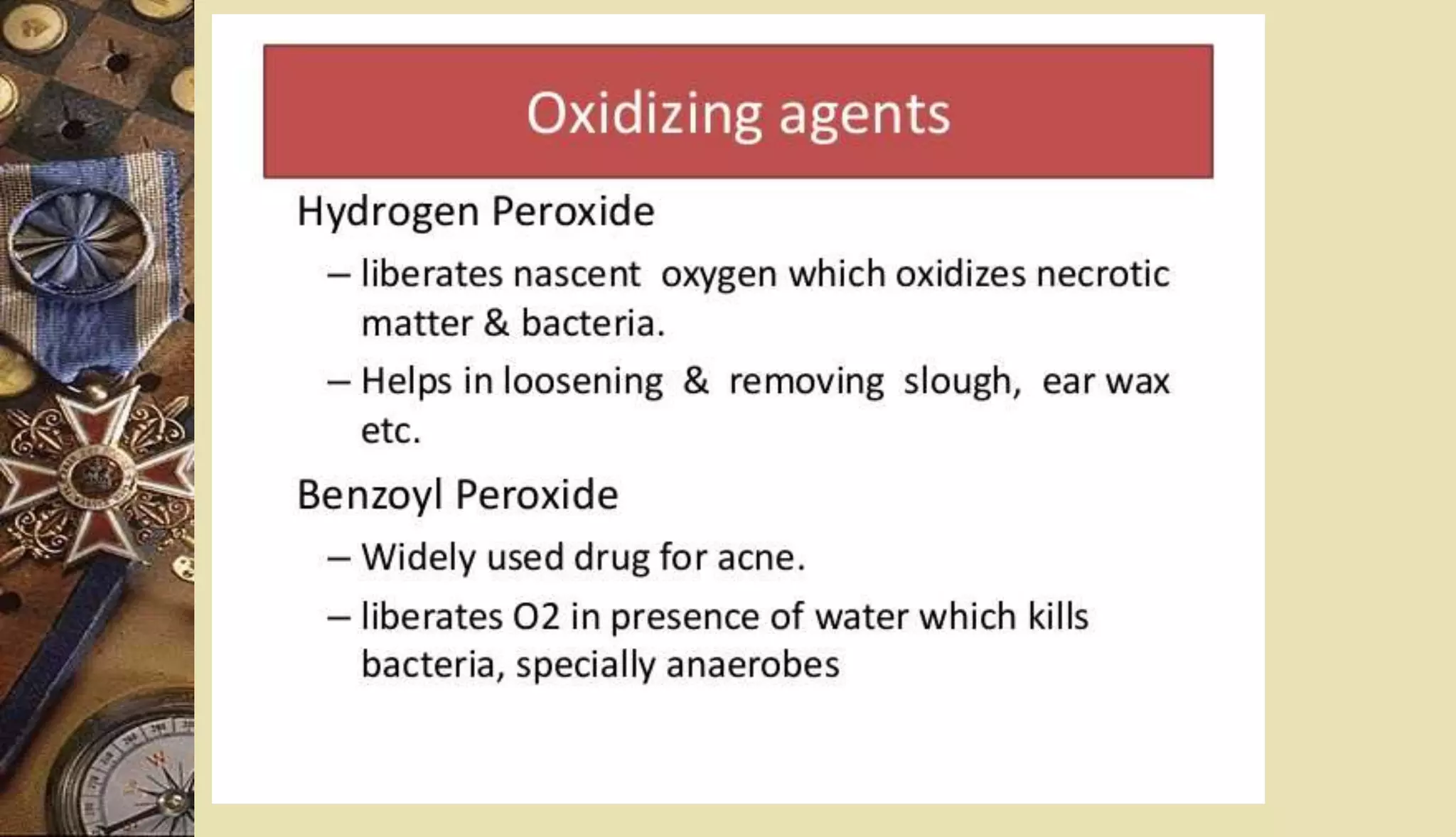 Oxidizing agents

Hydrogen Peroxide

– liberates nascent oxygen which oxidizes necrotic matter & bacteria.

– Helps in loosening & removing slough, ear wax etc.

Benzoyl Peroxide

– Widely used drug for acne.

– liberates O2 in presence of water which kills bacteria, specially anaerobes